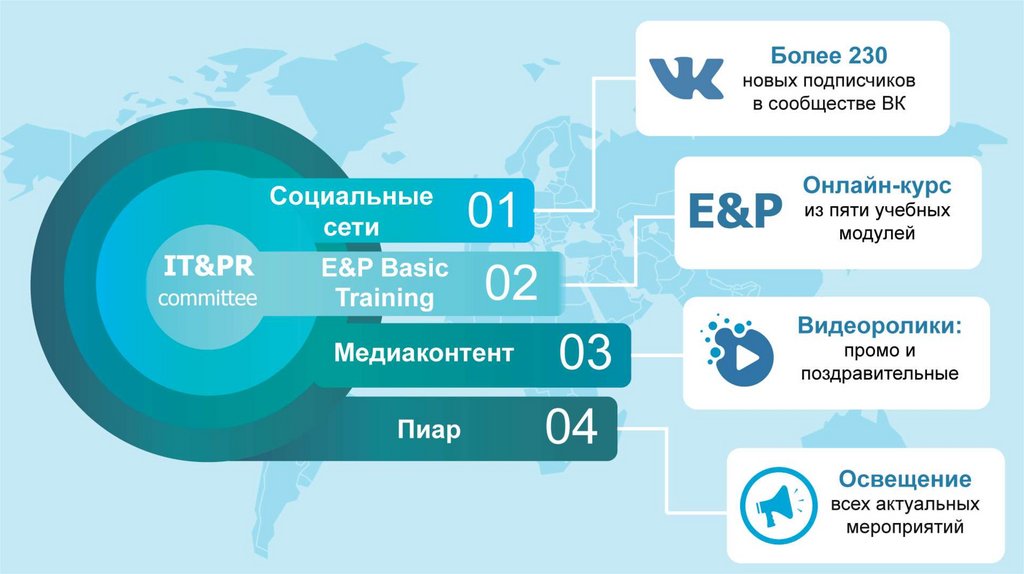 IT&PR
committee

Социальные сети 01

E&P Basic Training 02

Медиаконтент 03

Пиар 04

Более 230 новых подписчиков в сообществе ВК

E&P

Онлайн-курс из пяти учебных модулей

Видеоролики: промо и поздравительные

Освещение всех актуальных мероприятий